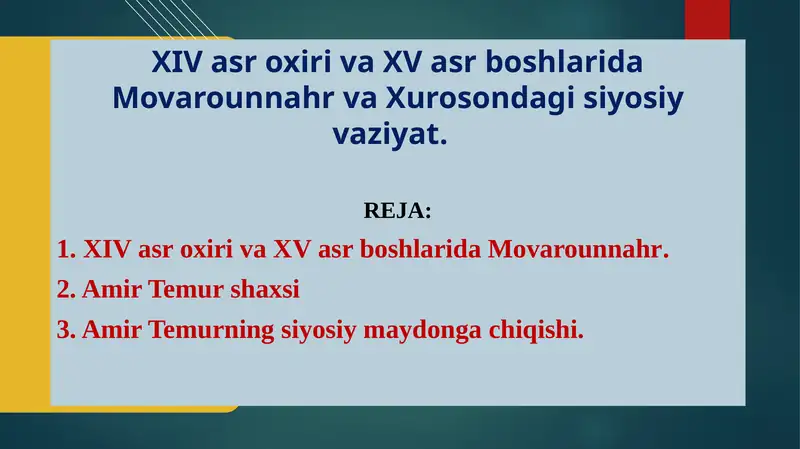 XIV asr oxiri va XV asr boshlarida Movarounnahr va Xurosondagi siyosiy vaziyat.

REJA:

1. XIV asr oxiri va XV asr boshlarida Movarounnahr.

2. Amir Temur shaxsi

3. Amir Temurning siyosiy maydonga chiqishi.